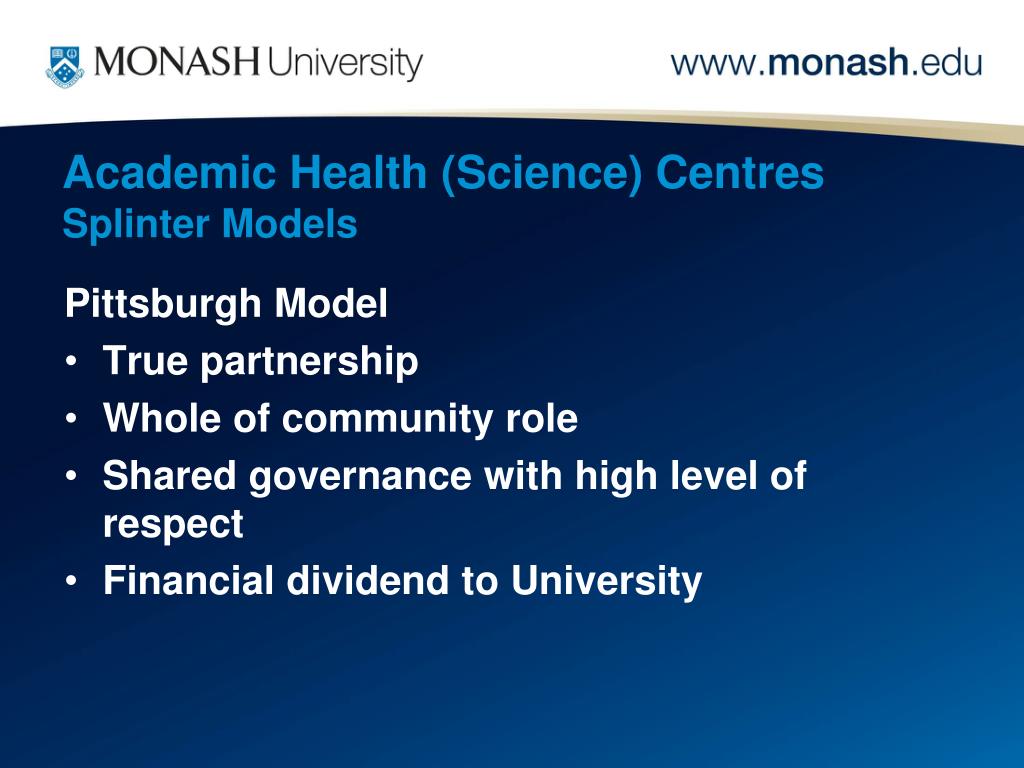 MONASH University

www.monash.edu

Academic Health (Science) Centres
Splinter Models

Pittsburgh Model
• True partnership
• Whole of community role
• Shared governance with high level of respect
• Financial dividend to University